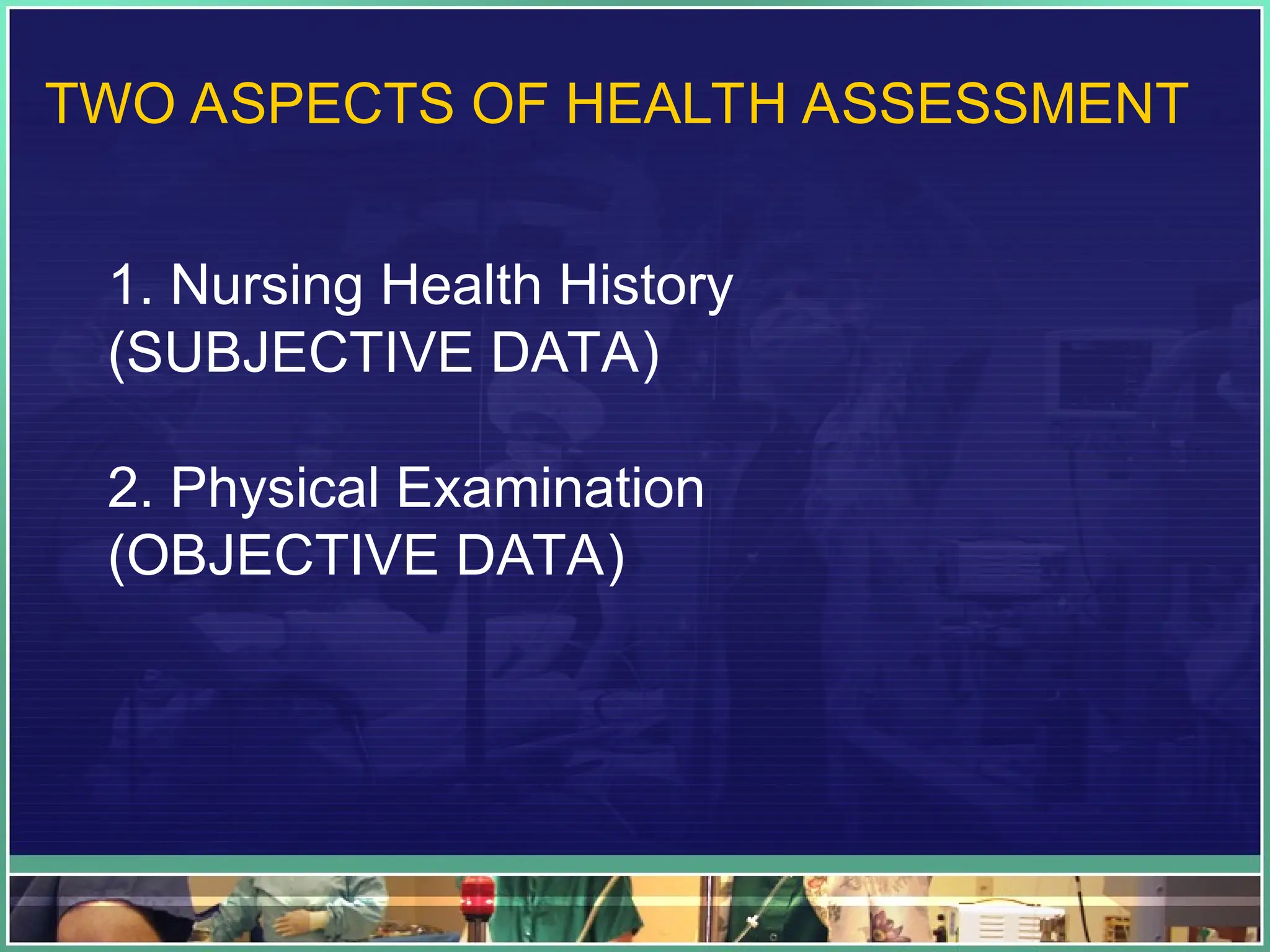 TWO ASPECTS OF HEALTH ASSESSMENT

1. Nursing Health History (SUBJECTIVE DATA)

2. Physical Examination (OBJECTIVE DATA)